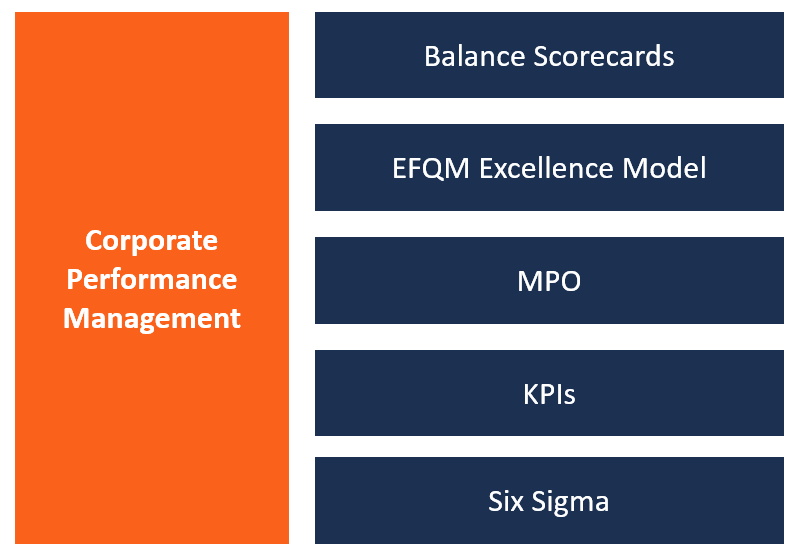 Corporate Performance Management

Balance Scorecards

EFQM Excellence Model

MPO

KPIs

Six Sigma